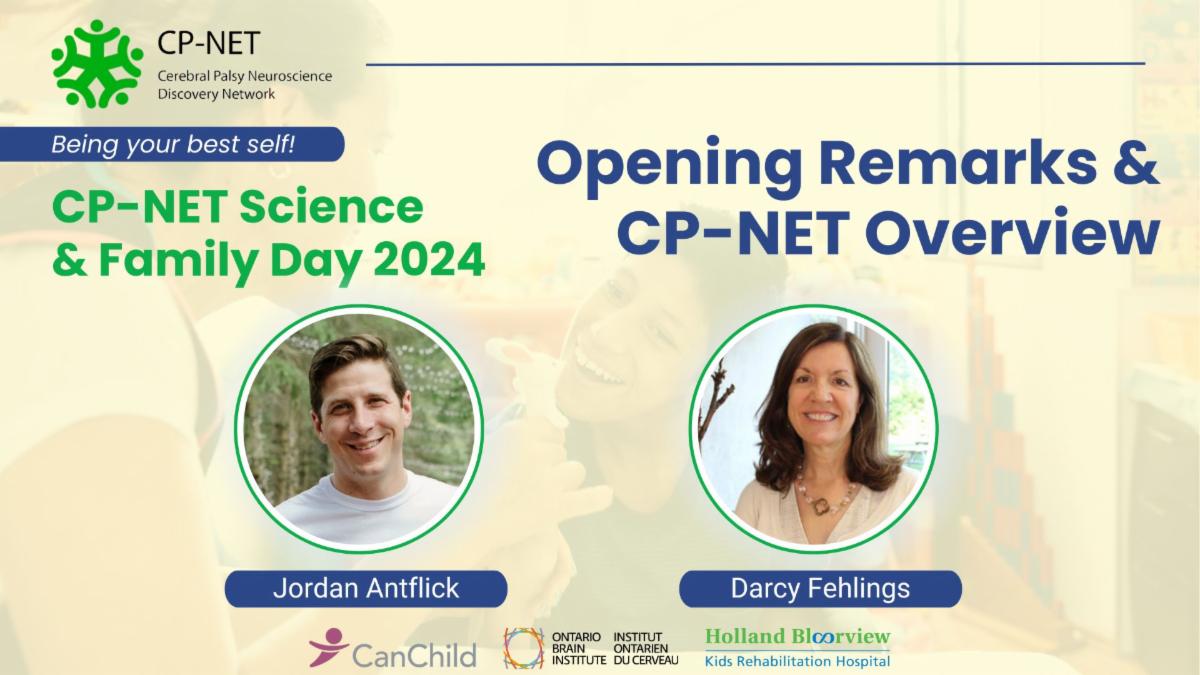 CP-NET
Cerebral Palsy Neuroscience Discovery Network

Being your best self!

CP-NET Science & Family Day 2024

Opening Remarks & CP-NET Overview

Jordan Antflick

Darcy Fehlings

CanChild

ONTARIO BRAIN INSTITUTE INSTITUT ONTARIEN DU CERVEAU

Holland Bloorview
Kids Rehabilitation Hospital